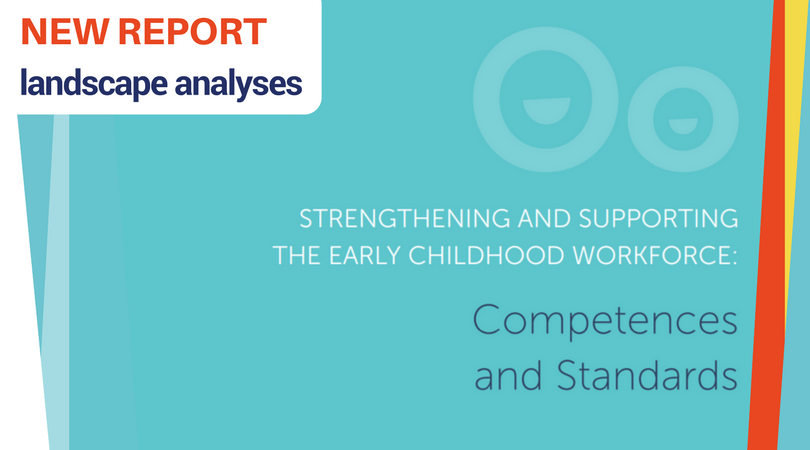 NEW REPORT
landscape analyses

STRENGTHENING AND SUPPORTING THE EARLY CHILDHOOD WORKFORCE:

Competences and Standards